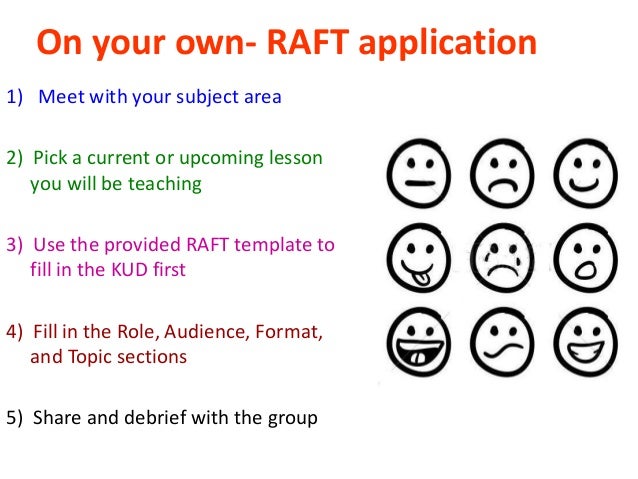 On your own- RAFT application

1) Meet with your subject area

2) Pick a current or upcoming lesson you will be teaching

3) Use the provided RAFT template to fill in the KUD first

4) Fill in the Role, Audience, Format, and Topic sections

5) Share and debrief with the group